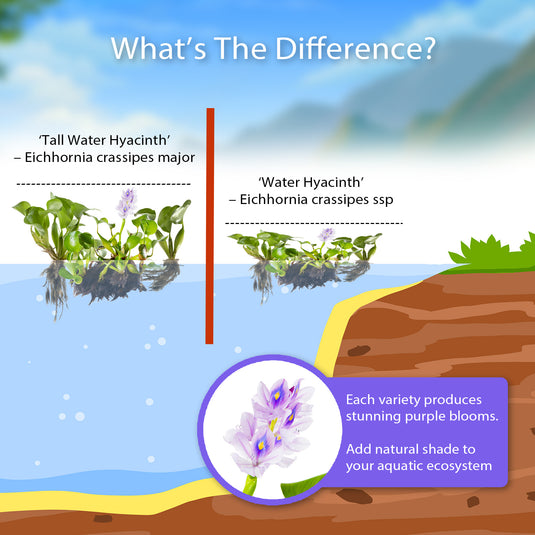 What's The Difference?

'Tall Water Hyacinth' – Eichhornia crassipes major

'Water Hyacinth' – Eichhornia crassipes ssp

Each variety produces stunning purple blooms.

Add natural shade to your aquatic ecosystem